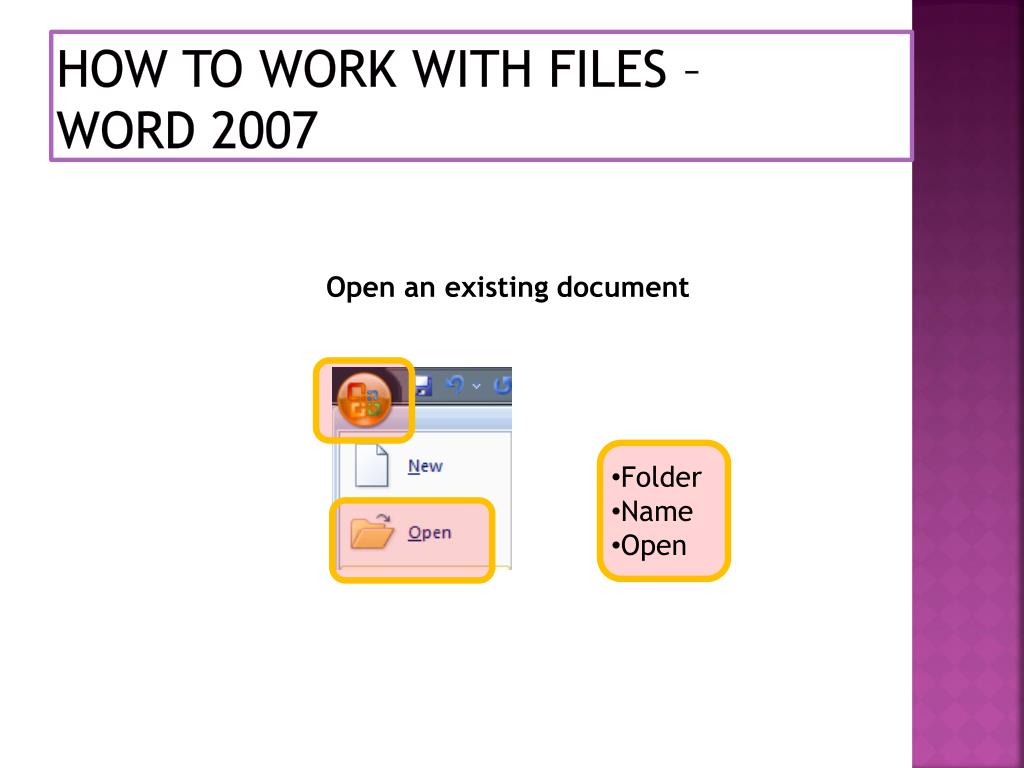 HOW TO WORK WITH FILES – WORD 2007

Open an existing document

New

Open

•Folder
•Name
•Open